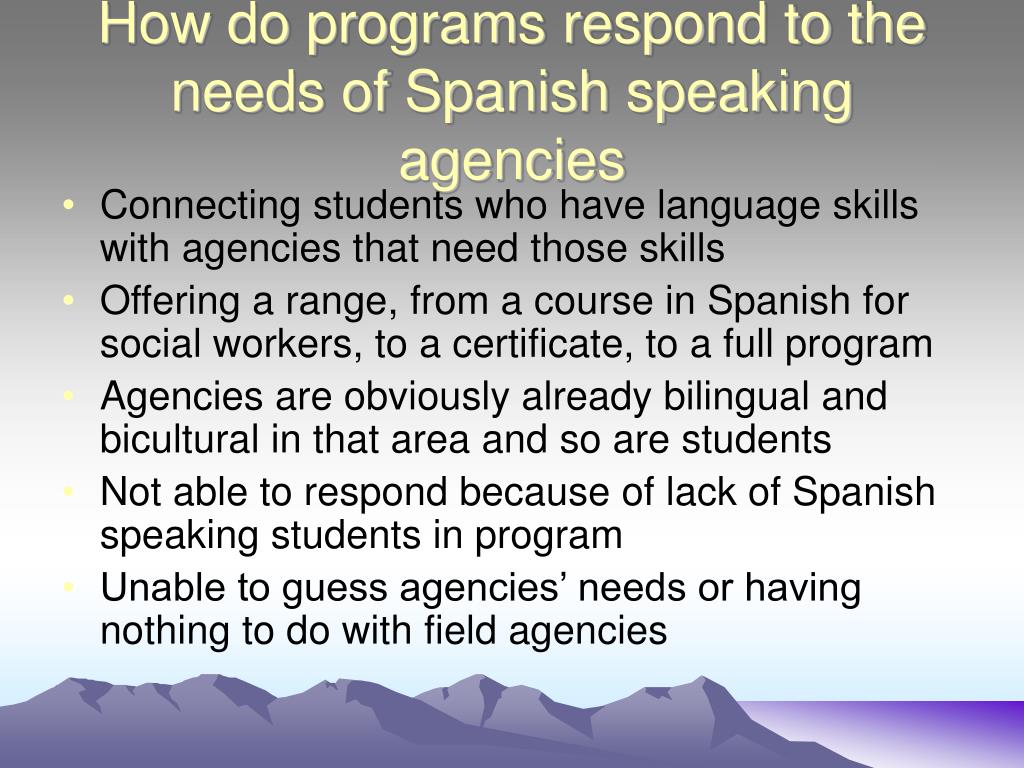 How do programs respond to the needs of Spanish speaking agencies

• Connecting students who have language skills with agencies that need those skills
• Offering a range, from a course in Spanish for social workers, to a certificate, to a full program
• Agencies are obviously already bilingual and bicultural in that area and so are students
• Not able to respond because of lack of Spanish speaking students in program
• Unable to guess agencies’ needs or having nothing to do with field agencies